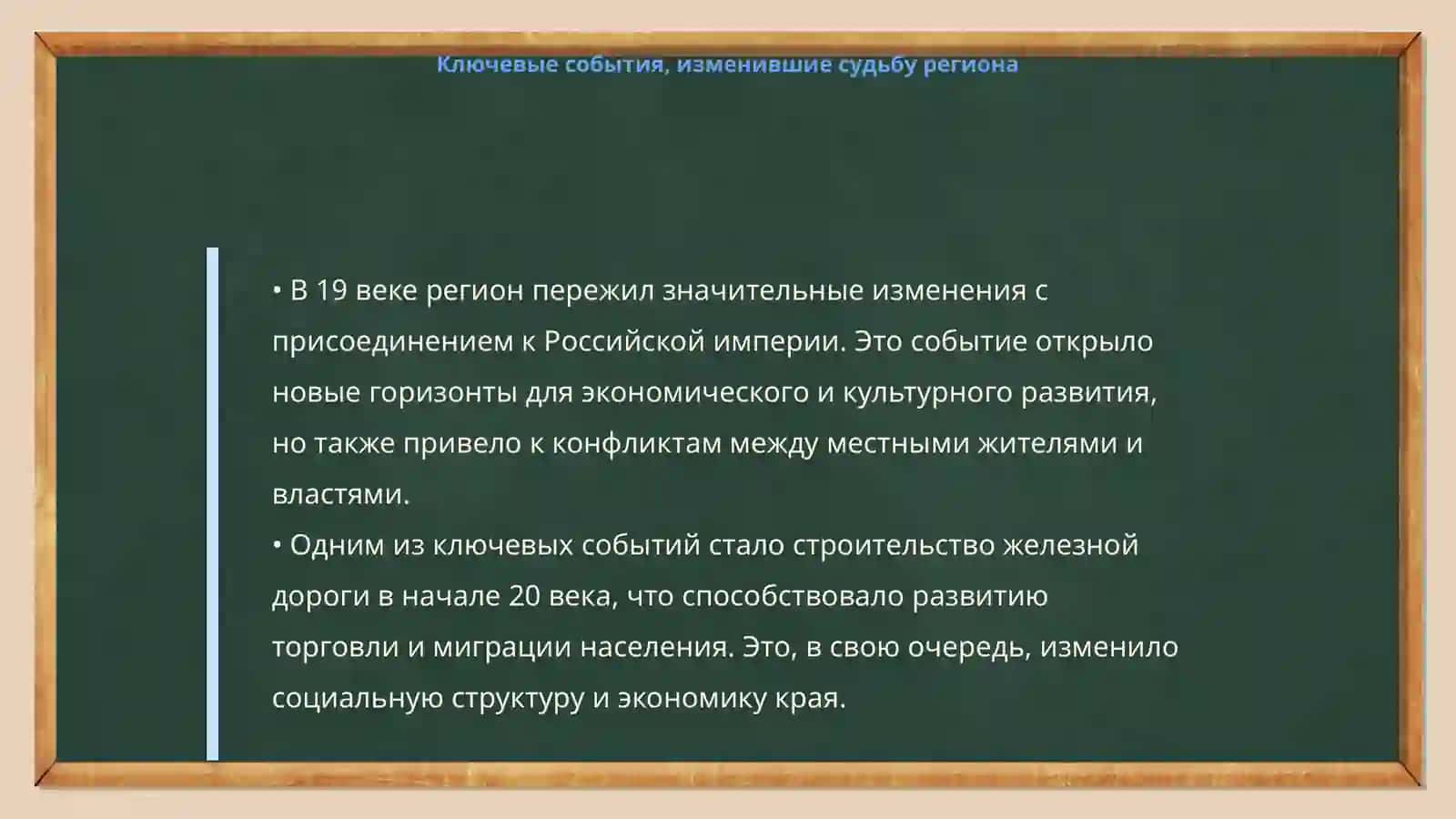 Ключевые события, изменившие судьбу региона

• В 19 веке регион пережил значительные изменения с присоединением к Российской империи. Это событие открыло новые горизонты для экономического и культурного развития, но также привело к конфликтам между местными жителями и властями.
• Одним из ключевых событий стало строительство железной дороги в начале 20 века, что способствовало развитию торговли и миграции населения. Это, в свою очередь, изменило социальную структуру и экономику края.